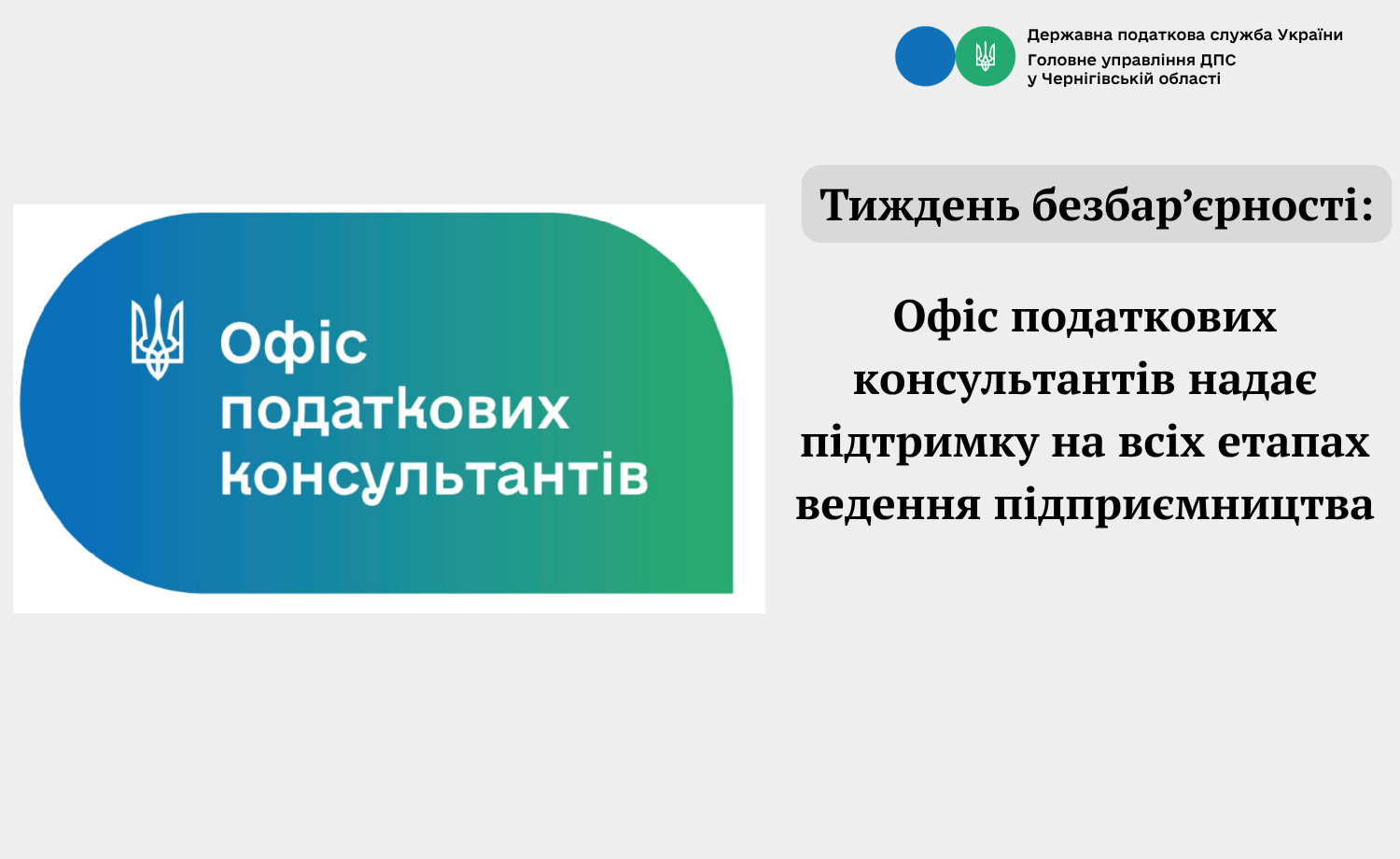 Державна податкова служба України
Головне управління ДПС
у Чернігівській області

Офіс
податкових
консультантів

Тиждень безбар'єрності:

Офіс податкових консультантів надає підтримку на всіх етапах ведення підприємництва